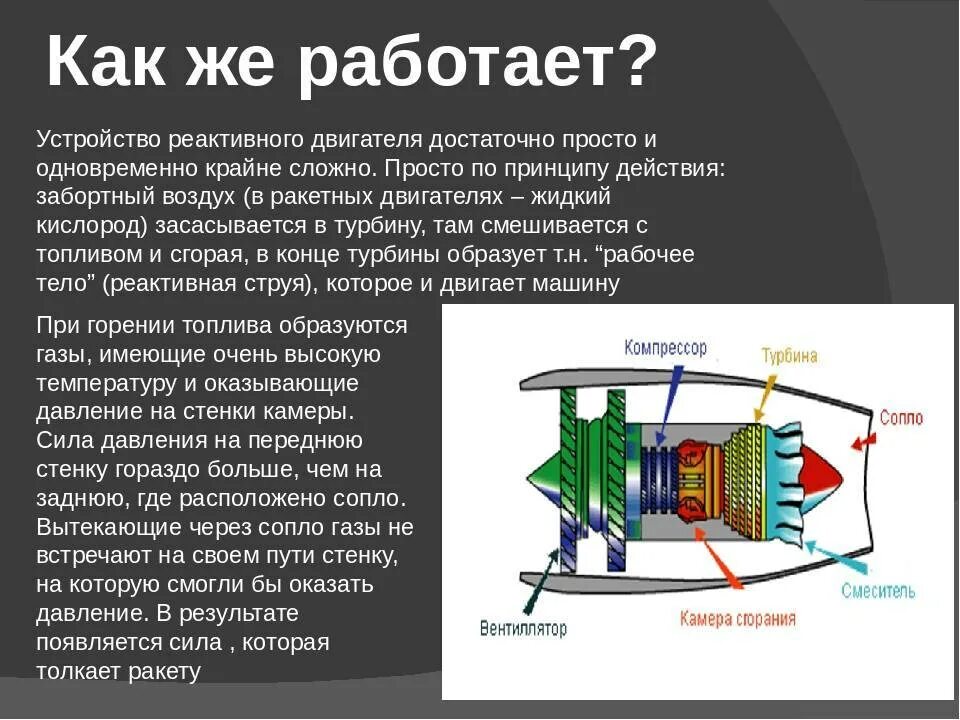 Как же работает?

Устройство реактивного двигателя достаточно просто и одновременно крайне сложно. Просто по принципу действия: забортный воздух (в ракетных двигателях – жидкий кислород) засасывается в турбину, там смешивается с топливом и сгорая, в конце турбины образует т.н. “рабочее тело” (реактивная струя), которое и двигает машину

При горении топлива образуются газы, имеющие очень высокую температуру и оказывающие давление на стенки камеры. Сила давления на переднюю стенку гораздо больше, чем на заднюю, где расположено сопло. Вытекающие через сопло газы не встречают на своем пути стенку, на которую смогли бы оказать давление. В результате появляется сила , которая толкает ракету

Компрессор
Турбина
Сопло
Смеситель
Камера сгорания
Вентиллятор